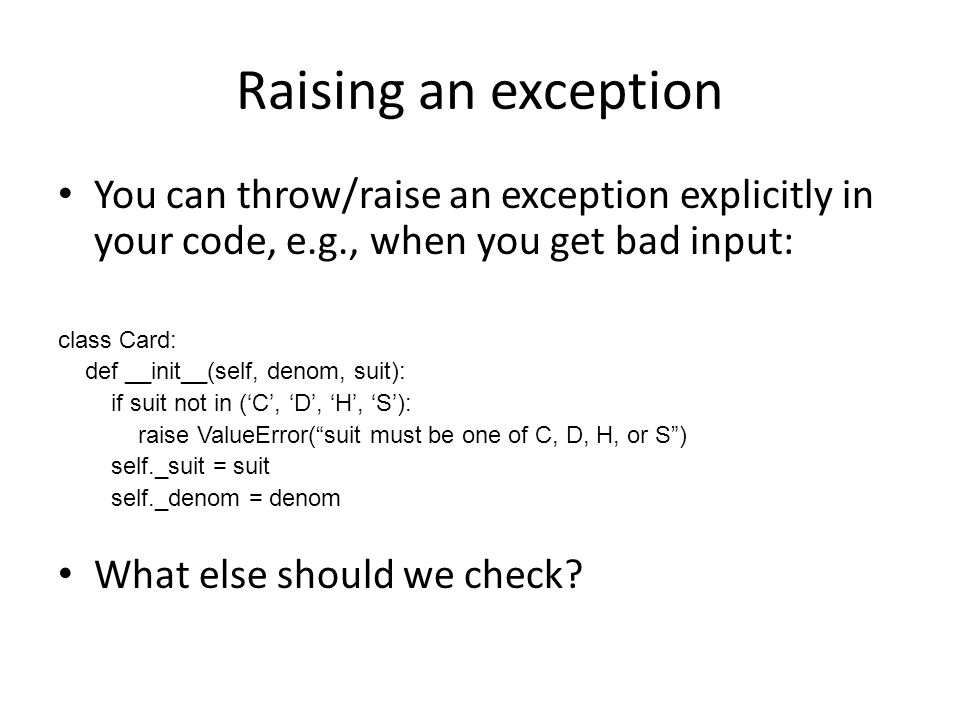 Raising an exception

• You can throw/raise an exception explicitly in your code, e.g., when you get bad input:

class Card:
    def __init__(self, denom, suit):
        if suit not in (‘C’, ‘D’, ‘H’, ‘S’):
            raise ValueError(“suit must be one of C, D, H, or S”)
        self._suit = suit
        self._denom = denom

• What else should we check?